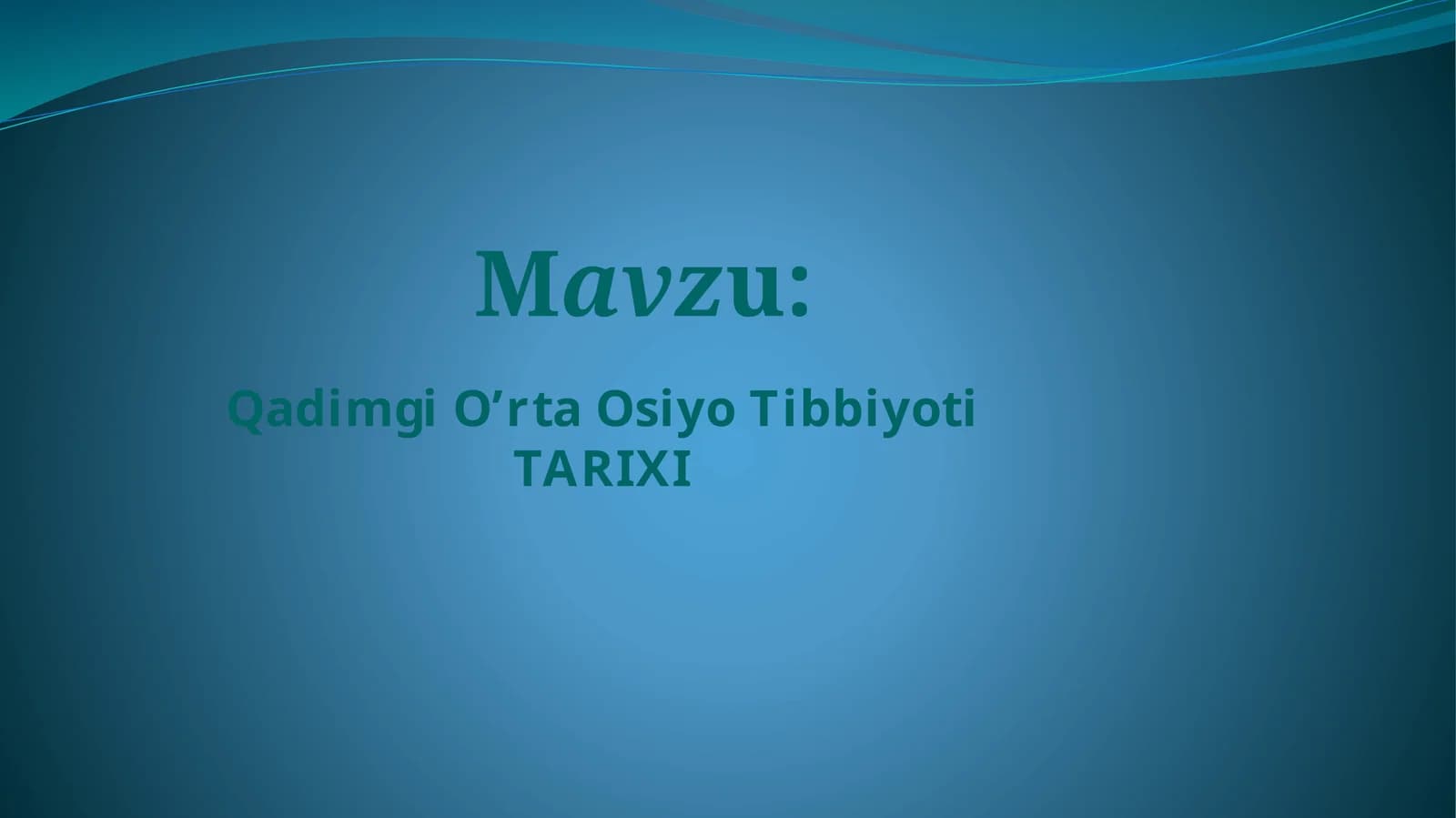 Mavzu:

Qadimgi O’rta Osiyo Tibbiyoti TARIXI